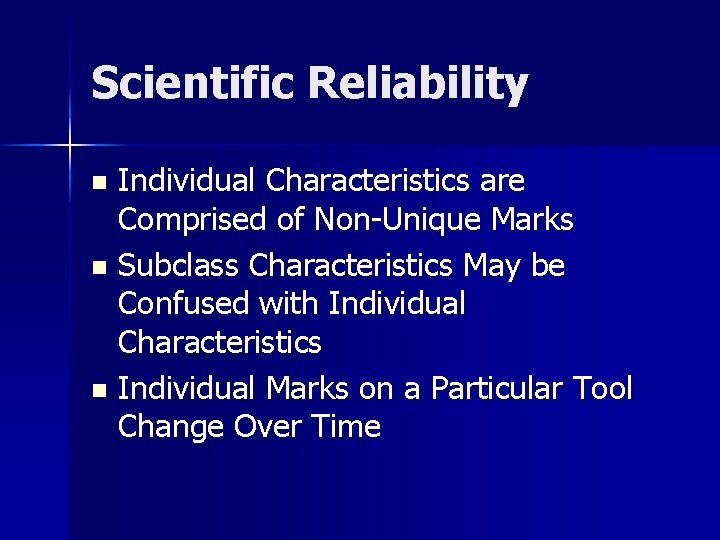 Scientific Reliability

- Individual Characteristics are Comprised of Non-Unique Marks
- Subclass Characteristics May be Confused with Individual Characteristics
- Individual Marks on a Particular Tool Change Over Time